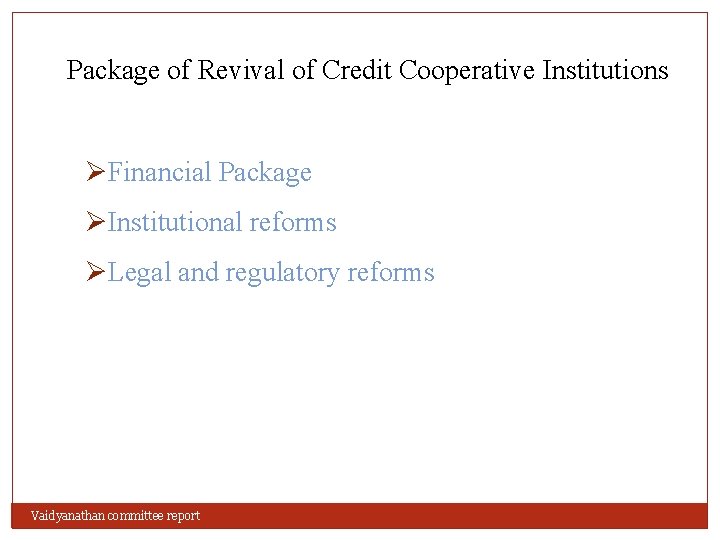 Package of Revival of Credit Cooperative Institutions

➢Financial Package

➢Institutional reforms

➢Legal and regulatory reforms

Vaidyanathan committee report